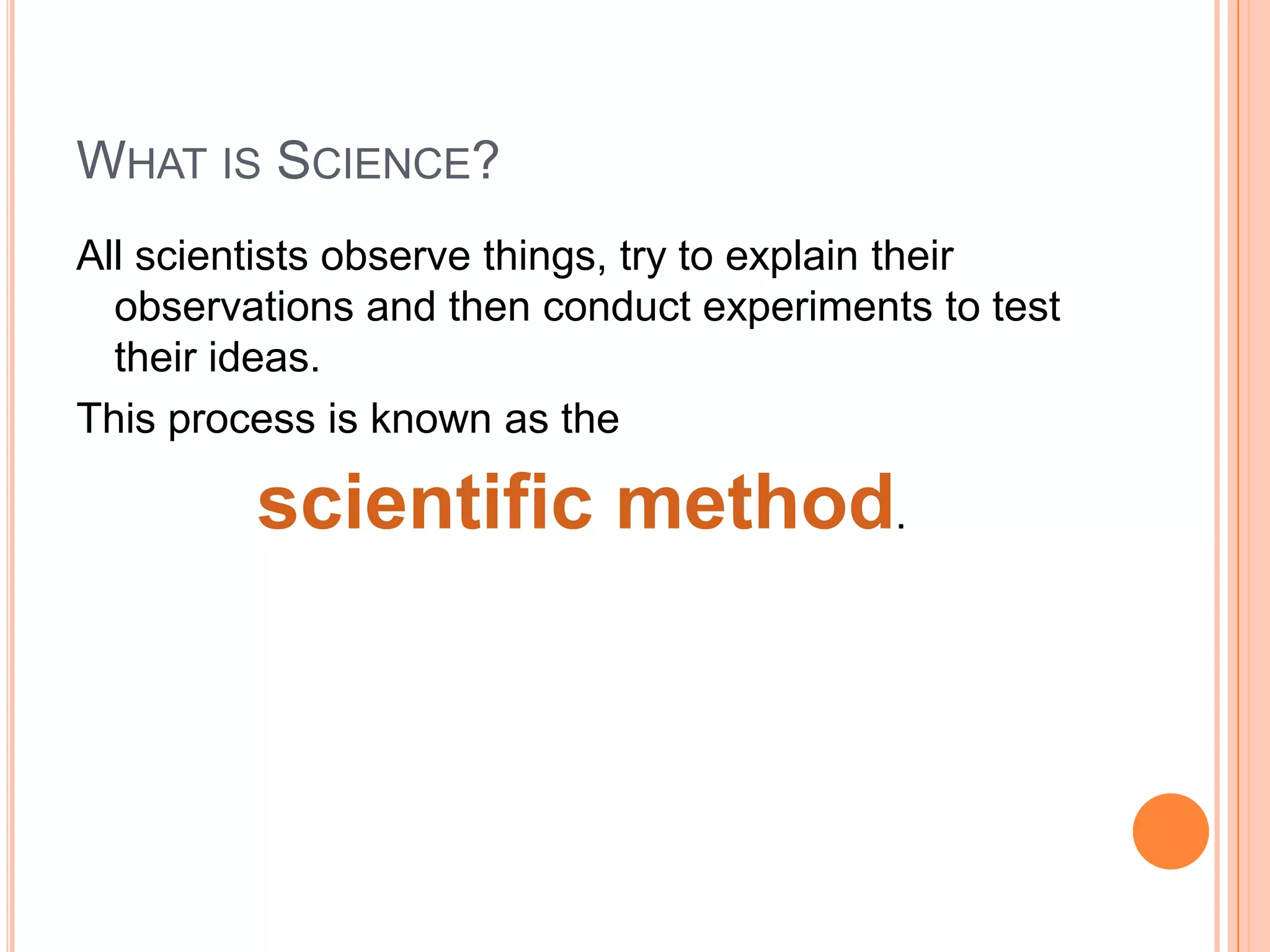 WHAT IS SCIENCE?

All scientists observe things, try to explain their observations and then conduct experiments to test their ideas.

This process is known as the

scientific method.